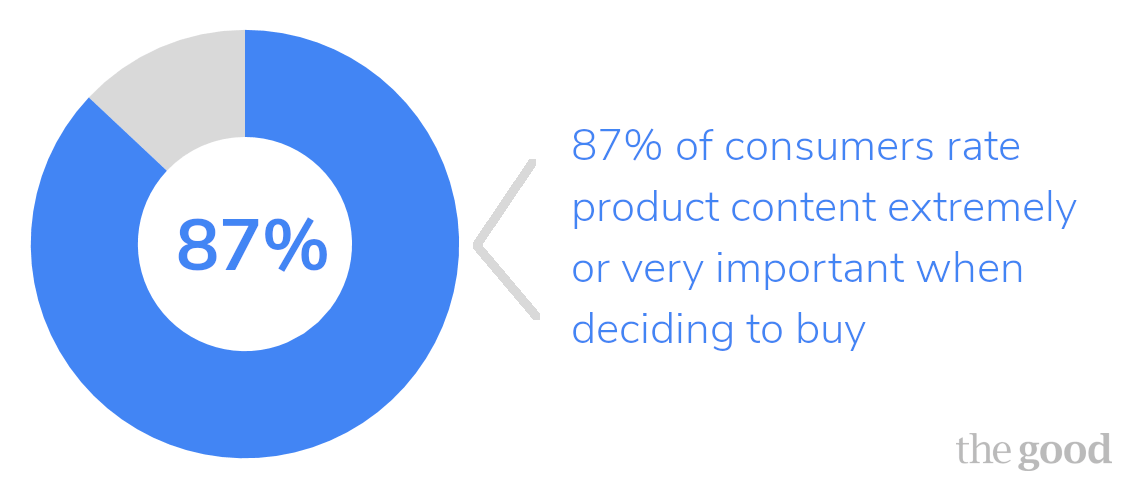 87%

87% of consumers rate product content extremely or very important when deciding to buy

the good